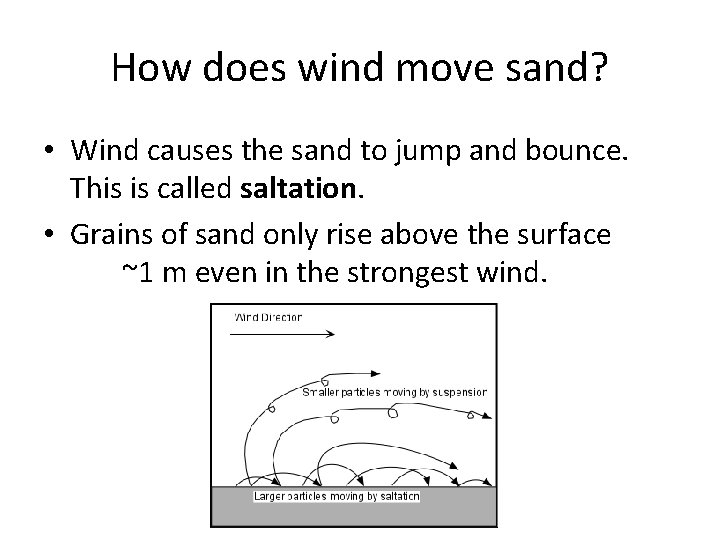 How does wind move sand?

• Wind causes the sand to jump and bounce. This is called **saltation**.

• Grains of sand only rise above the surface ~1 m even in the strongest wind.

Wind Direction

Smaller particles moving by suspension

Larger particles moving by saltation